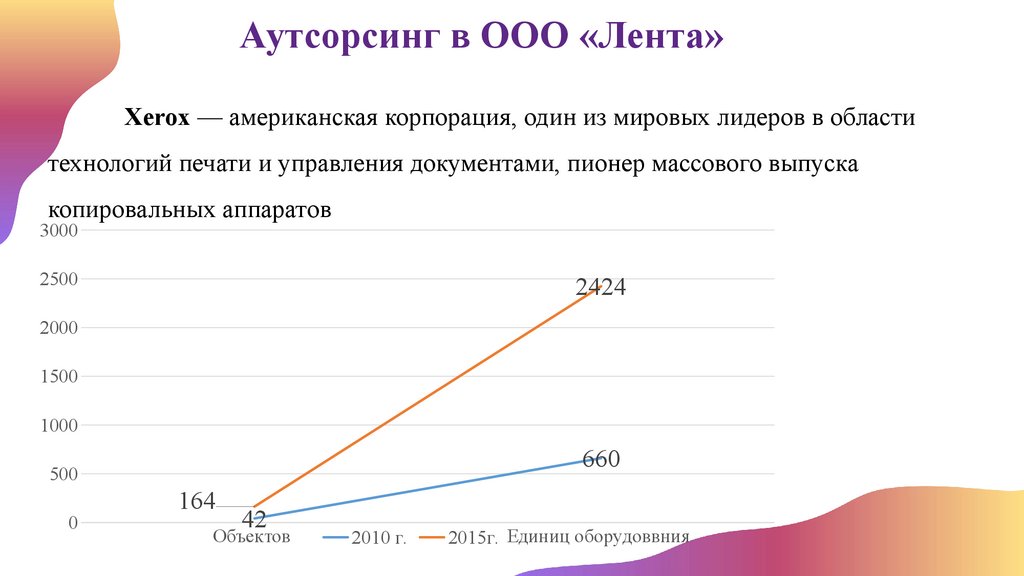 Аутсорсинг в ООО «Лента»

Xerox — американская корпорация, один из мировых лидеров в области технологий печати и управления документами, пионер массового выпуска копировальных аппаратов

3000
2500
2000
1500
1000
500
0

2424
660
164
42

Объектов
2010 г.
2015г.
Единиц оборудоввния